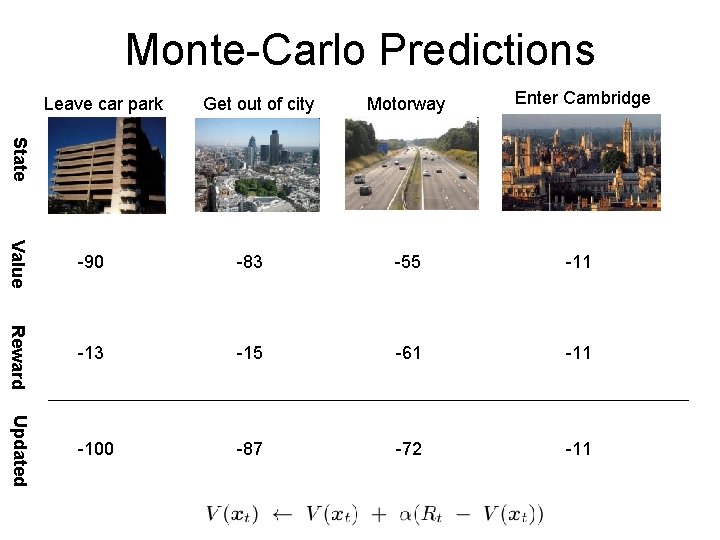 Monte-Carlo Predictions

| State | Leave car park | Get out of city | Motorway | Enter Cambridge |
|---|---|---|---|---|
| Value | -90 | -83 | -55 | -11 |
| Reward | -13 | -15 | -61 | -11 |
| Updated | -100 | -87 | -72 | -11 |

$V(x_t) \leftarrow V(x_t) + \alpha(R_t - V(x_t))$